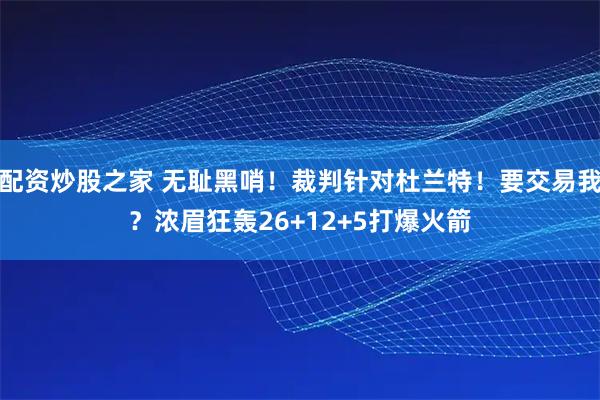 配资炒股之家 无耻黑哨！裁判针对杜兰特！要交易我？浓眉狂轰26+12+5打爆火箭